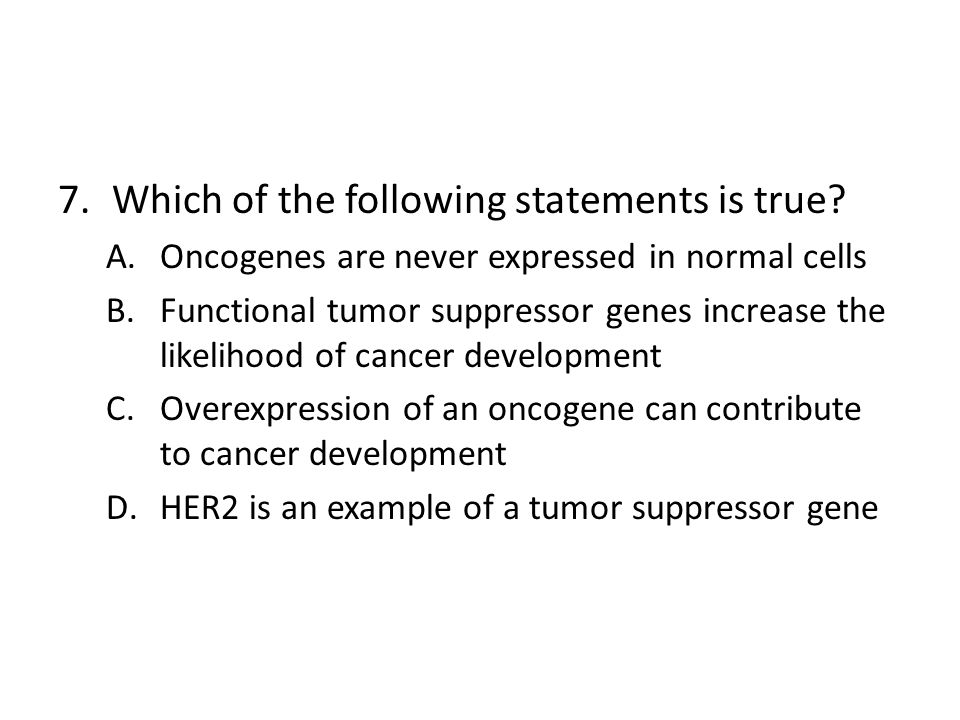 7. Which of the following statements is true?

A. Oncogenes are never expressed in normal cells

B. Functional tumor suppressor genes increase the likelihood of cancer development

C. Overexpression of an oncogene can contribute to cancer development

D. HER2 is an example of a tumor suppressor gene